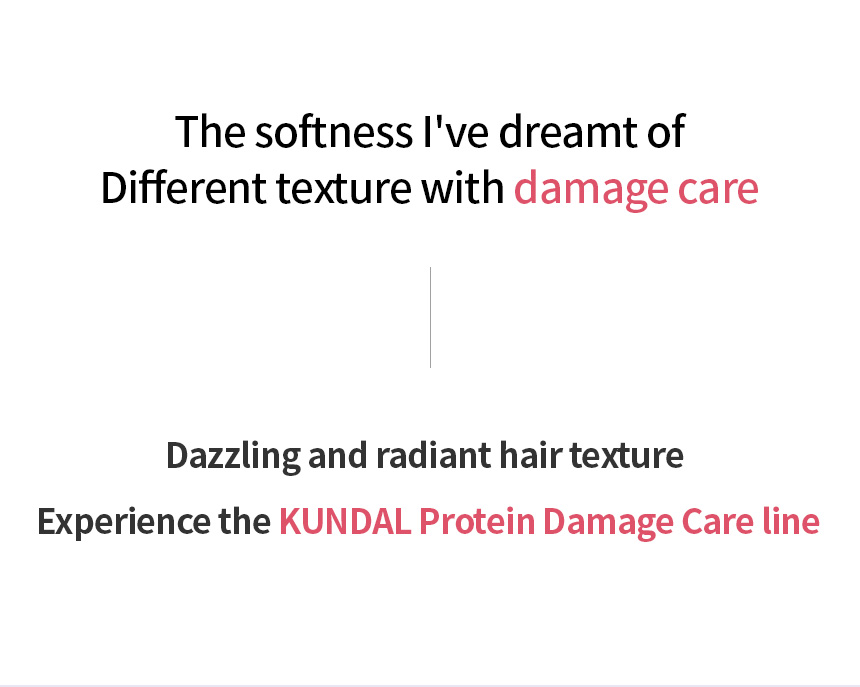 The softness I've dreamt of
Different texture with damage care

Dazzling and radiant hair texture

Experience the KUNDAL Protein Damage Care line